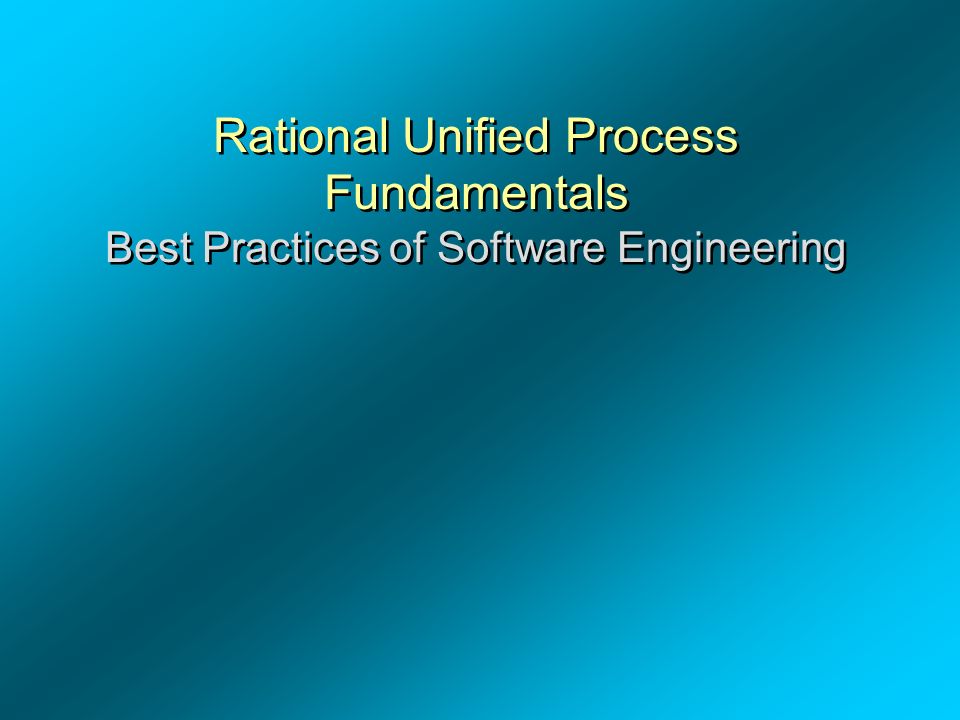 Rational Unified Process Fundamentals
Best Practices of Software Engineering